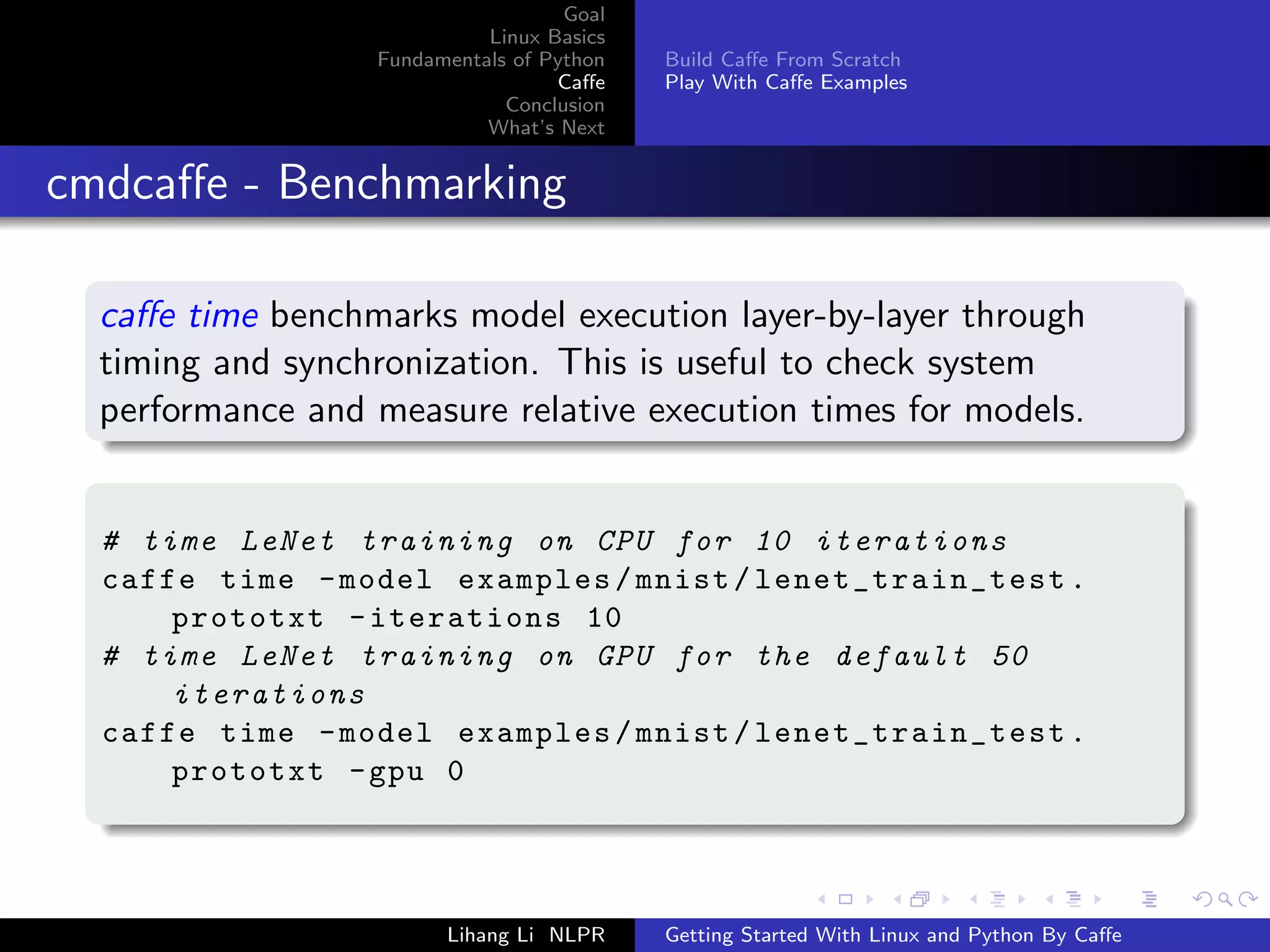 Goal
Linux Basics
Fundamentals of Python
Caffe
Conclusion
What's Next

Build Caffe From Scratch
Play With Caffe Examples

cmdcaffe - Benchmarking

caffe time benchmarks model execution layer-by-layer through timing and synchronization. This is useful to check system performance and measure relative execution times for models.

# time LeNet training on CPU for 10 iterations
caffe time -model examples/mnist/lenet_train_test.prototxt -iterations 10
# time LeNet training on GPU for the default 50 iterations
caffe time -model examples/mnist/lenet_train_test.prototxt -gpu 0

Lihang Li NLPR
Getting Started With Linux and Python By Caffe